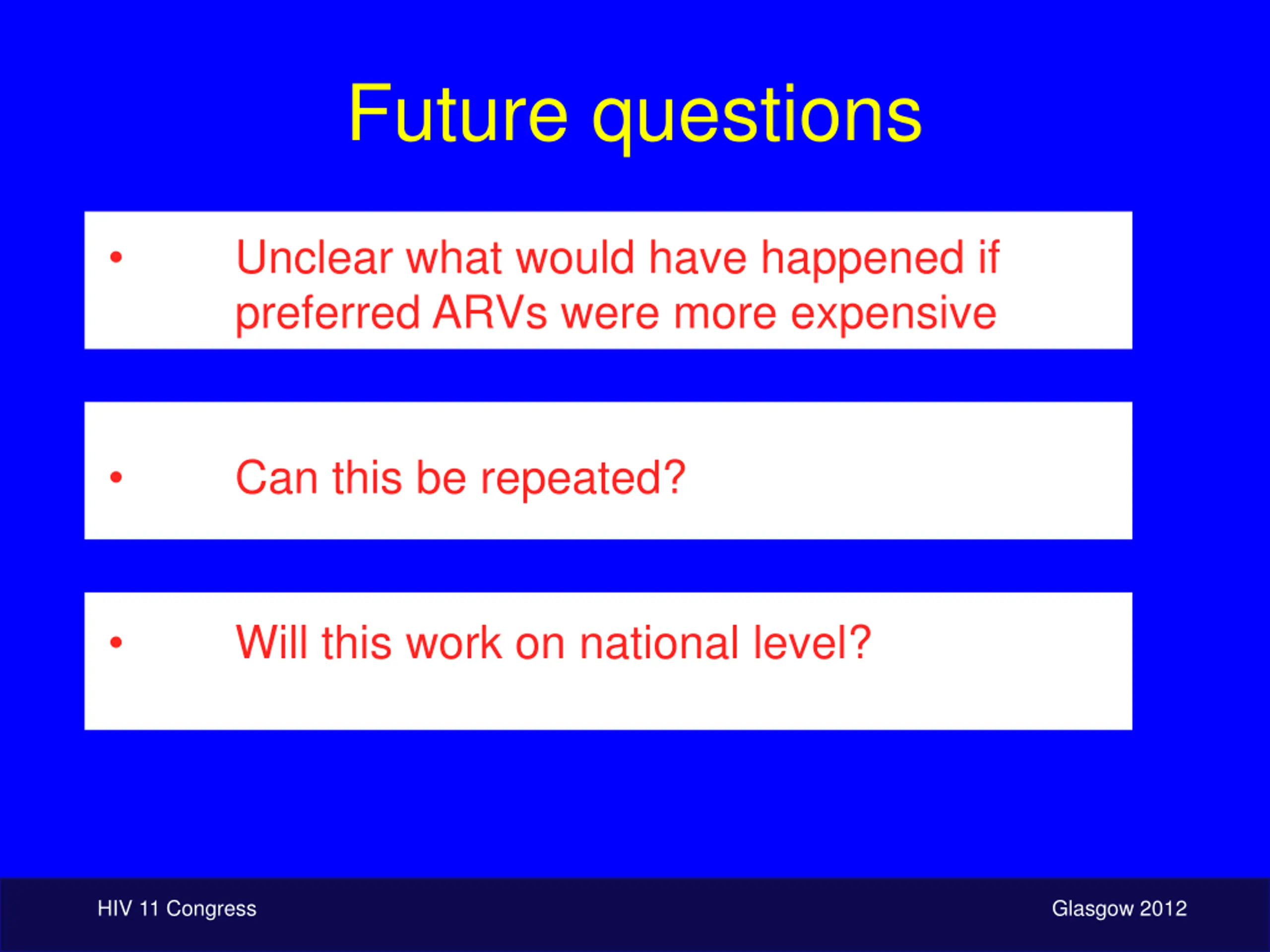 Future questions

• Unclear what would have happened if preferred ARVs were more expensive

• Can this be repeated?

• Will this work on national level?

HIV 11 Congress

Glasgow 2012